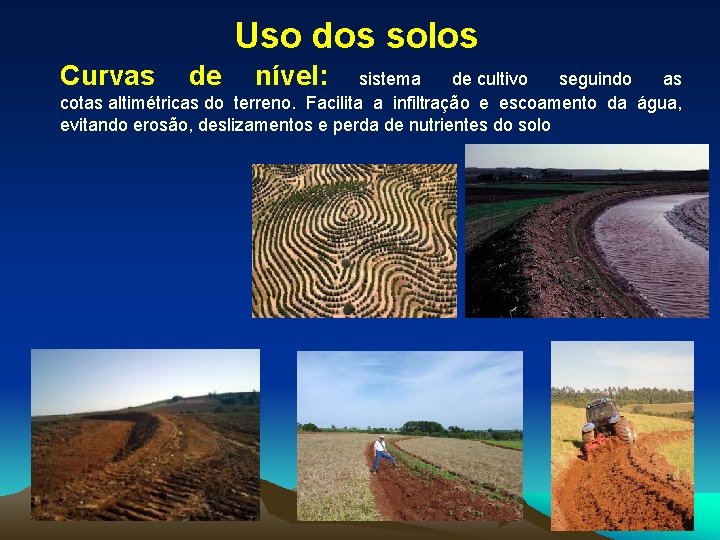 Uso dos solos

Curvas de nível: sistema de cultivo seguindo as cotas altimétricas do terreno. Facilita a infiltração e escoamento da água, evitando erosão, deslizamentos e perda de nutrientes do solo